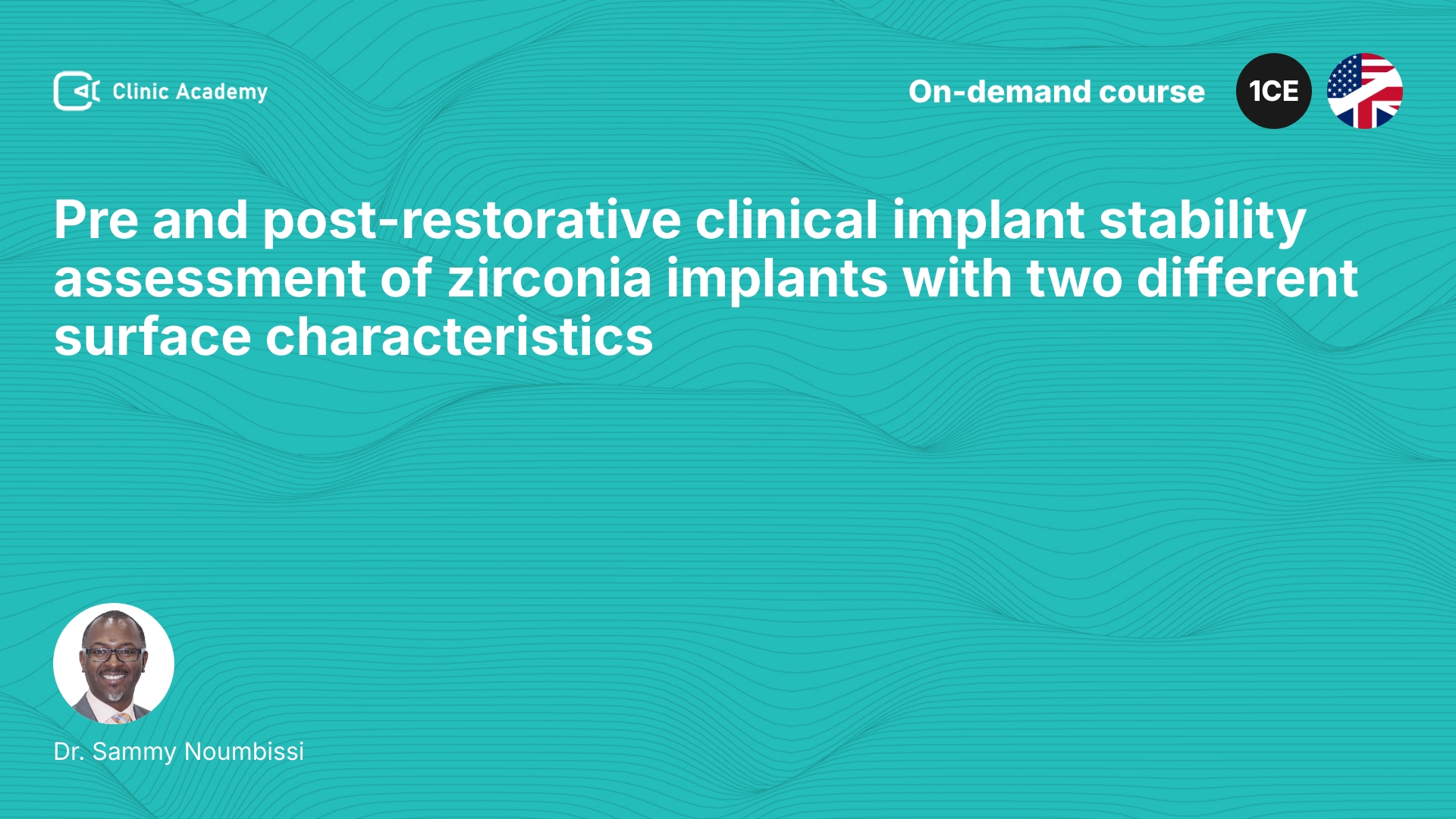 Clinic Academy

On-demand course

1CE

Pre and post-restorative clinical implant stability assessment of zirconia implants with two different surface characteristics

Dr. Sammy Noumbissi